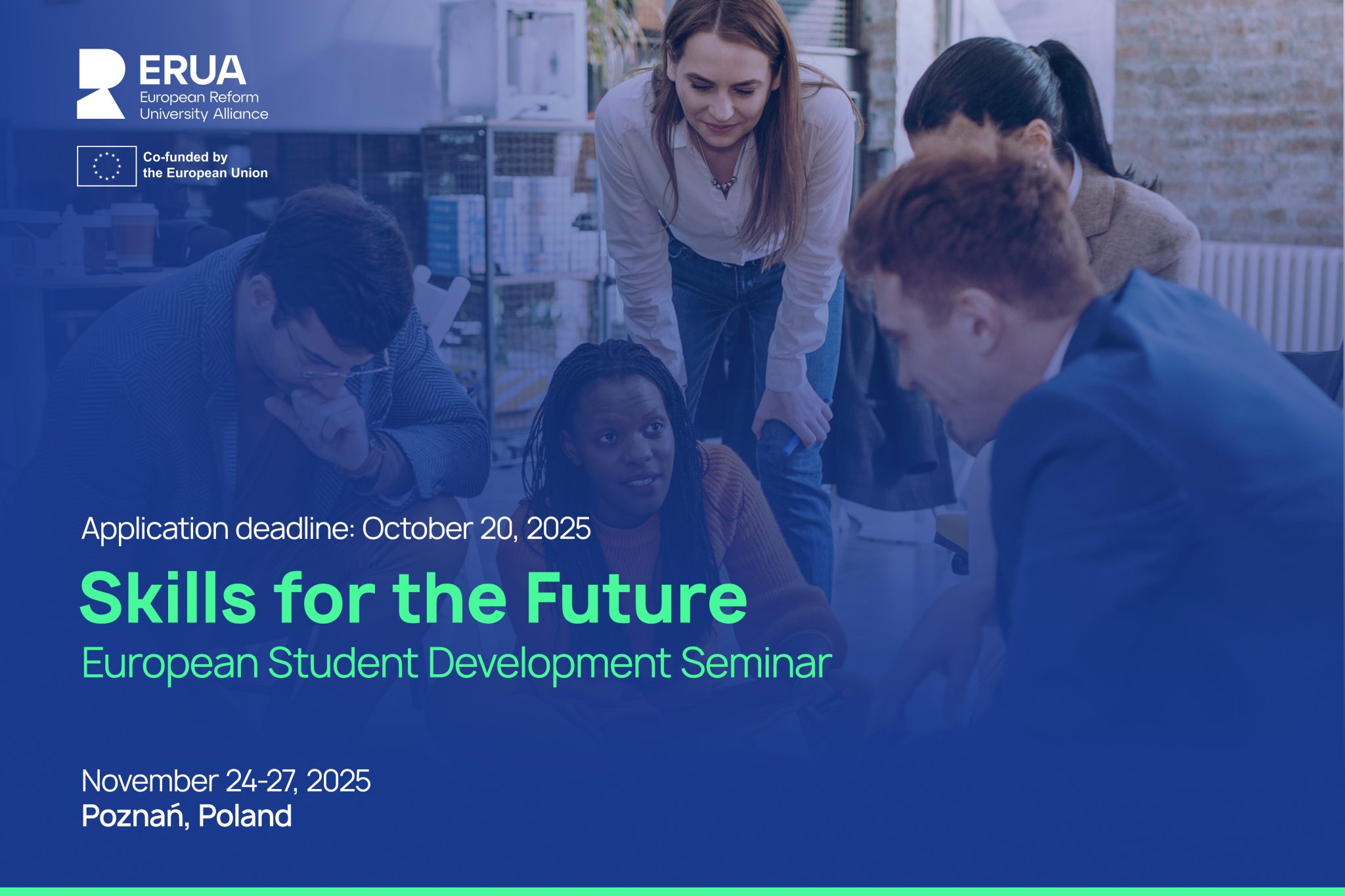 ERUA
European Reform
University Alliance

Co-funded by
the European Union

Application deadline: October 20, 2025

Skills for the Future

European Student Development Seminar

November 24-27, 2025
Poznań, Poland